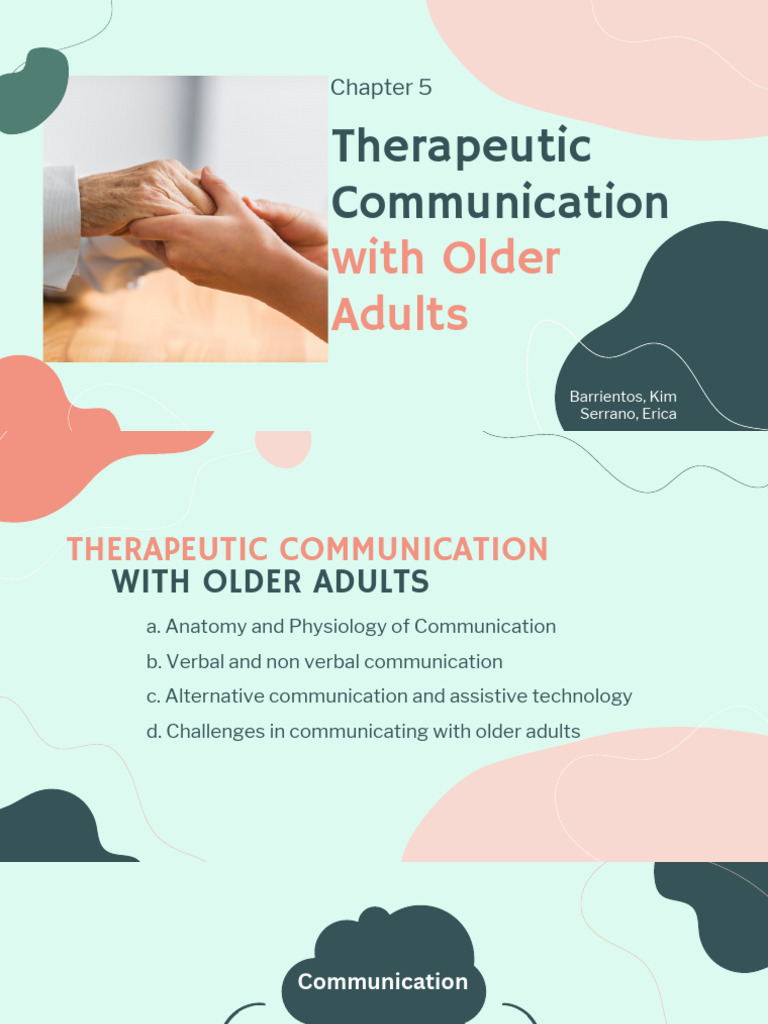 Chapter 5

Therapeutic Communication with Older Adults

Barrientos, Kim
Serrano, Erica

THERAPEUTIC COMMUNICATION WITH OLDER ADULTS

a. Anatomy and Physiology of Communication
b. Verbal and non verbal communication
c. Alternative communication and assistive technology
d. Challenges in communicating with older adults

Communication